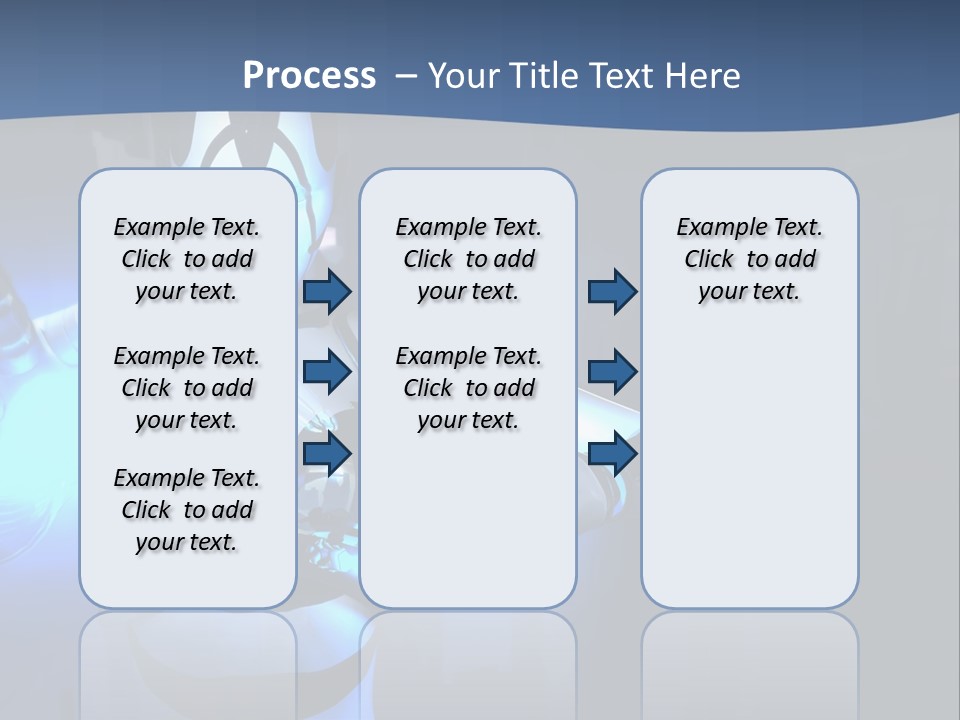 Process – Your Title Text Here

Example Text. Click to add your text.

Example Text. Click to add your text.

Example Text. Click to add your text.

Example Text. Click to add your text.

Example Text. Click to add your text.

Example Text. Click to add your text.